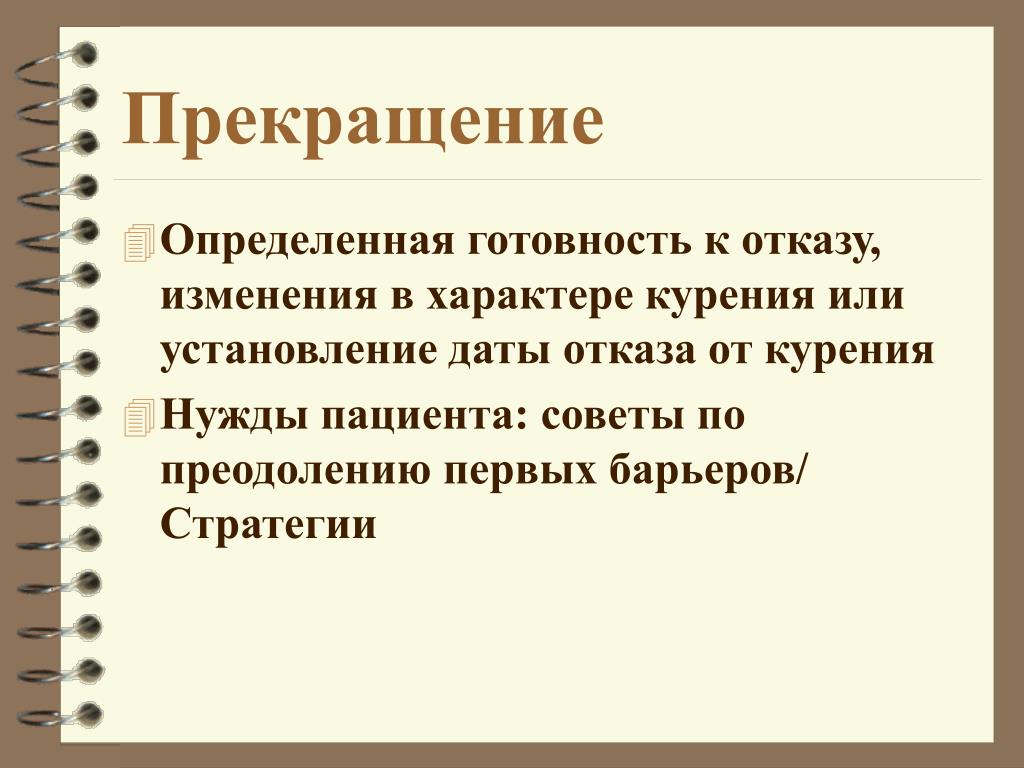 Прекращение

Определенная готовность к отказу, изменения в характере курения или установление даты отказа от курения

Нужды пациента: советы по преодолению первых барьеров/ Стратегии